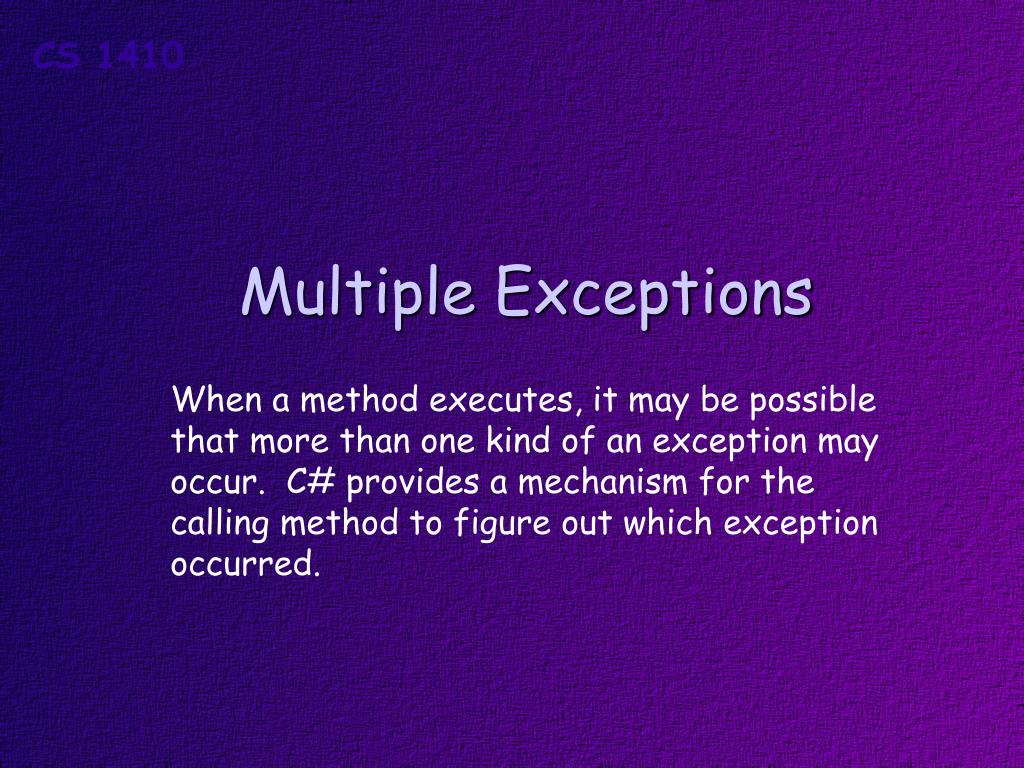 CS 1410

Multiple Exceptions

When a method executes, it may be possible that more than one kind of an exception may occur. C# provides a mechanism for the calling method to figure out which exception occurred.